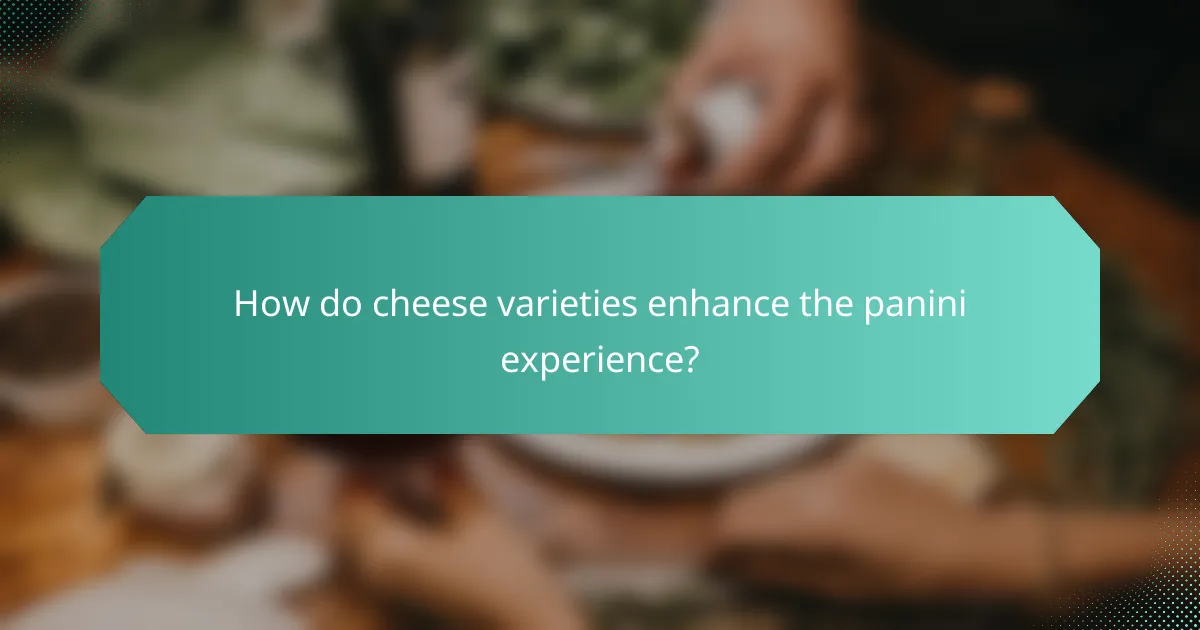 How do cheese varieties enhance the panini experience?